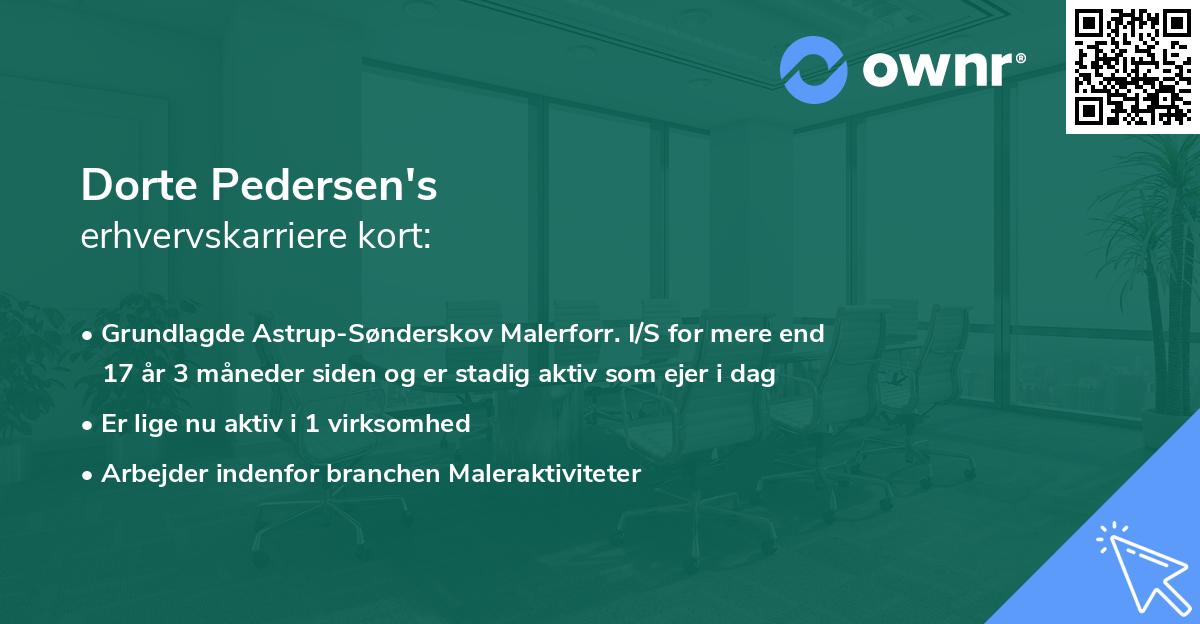 ownr®

Dorte Pedersen's
erhvervskarriere kort:

• Grundlagde Astrup-Sønderskov Malerforr. I/S for mere end 17 år 3 måneder siden og er stadig aktiv som ejer i dag

• Er lige nu aktiv i 1 virksomhed

• Arbejder indenfor branchen Maleraktiviteter